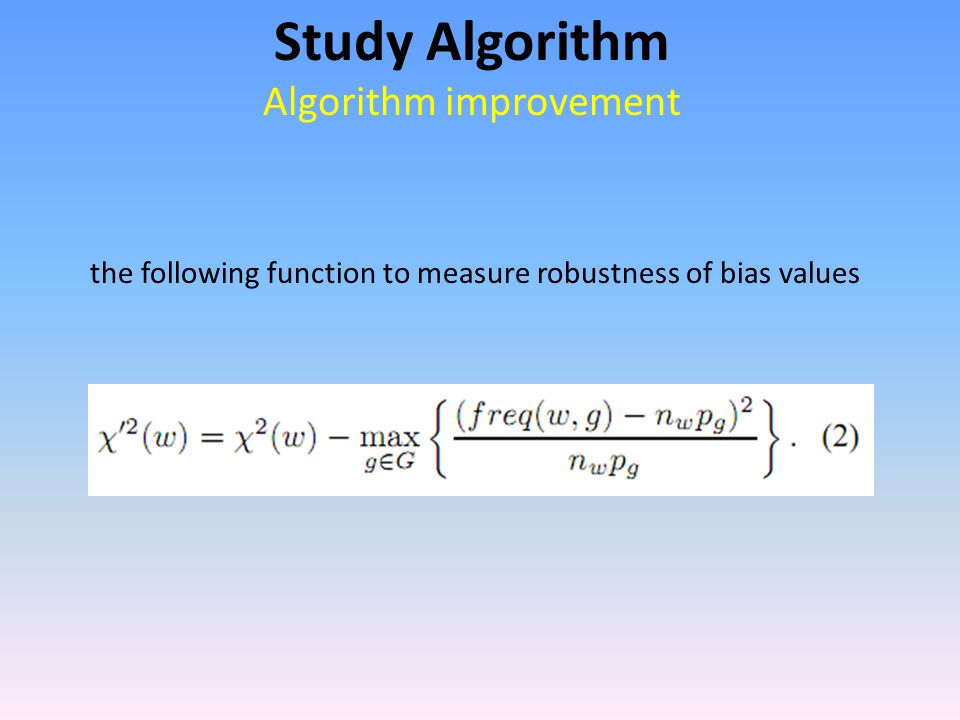 Study Algorithm

Algorithm improvement

the following function to measure robustness of bias values

$\chi'^2(w) = \chi^2(w) - \max_{g \in G} \left\{ \frac{(freq(w,g) - n_w p_g)^2}{n_w p_g} \right\}.$ (2)